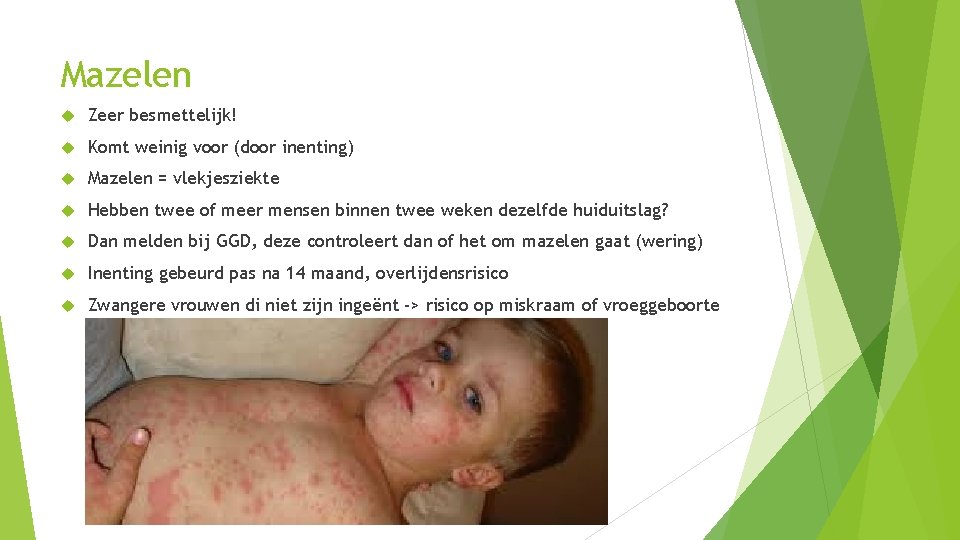 Mazelen

Zeer besmettelijk!

Komt weinig voor (door inenting)

Mazelen = vlekjesziekte

Hebben twee of meer mensen binnen twee weken dezelfde huiduitslag?

Dan melden bij GGD, deze controleert dan of het om mazelen gaat (wering)

Inenting gebeurd pas na 14 maand, overlijdensrisico

Zwangere vrouwen di niet zijn ingeënt -> risico op miskraam of vroeggeboorte